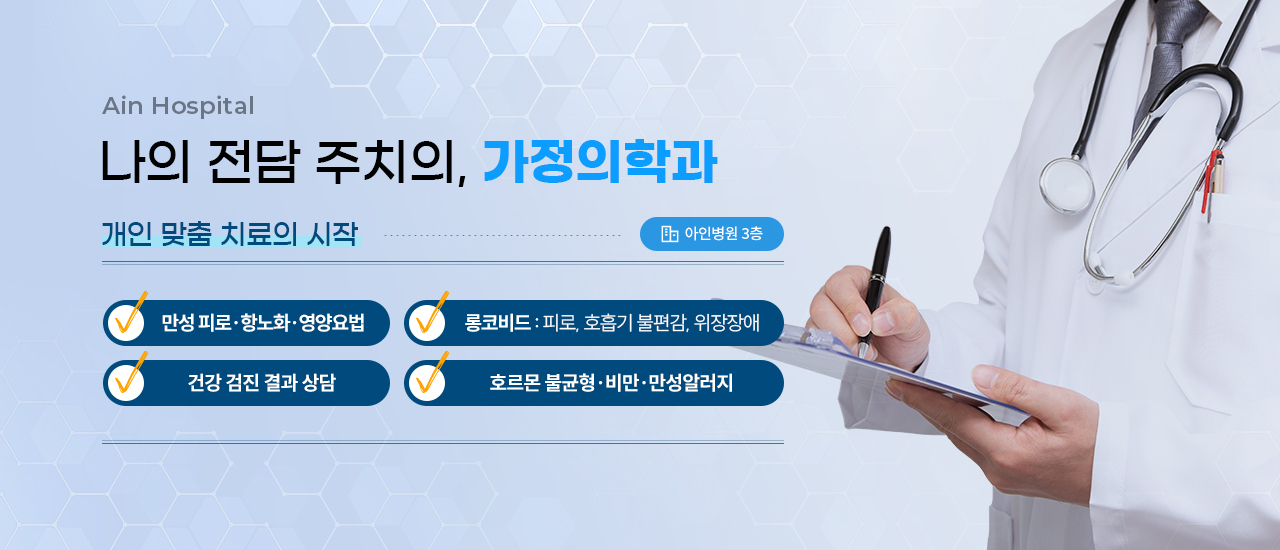 Ain Hospital

나의 전담 주치의, 가정의학과

개인 맞춤 치료의 시작

아인병원 3층

만성 피로·항노화·영양요법

롱코비드 : 피로, 호흡기 불편감, 위장장애

건강 검진 결과 상담

호르몬 불균형·비만·만성알러지